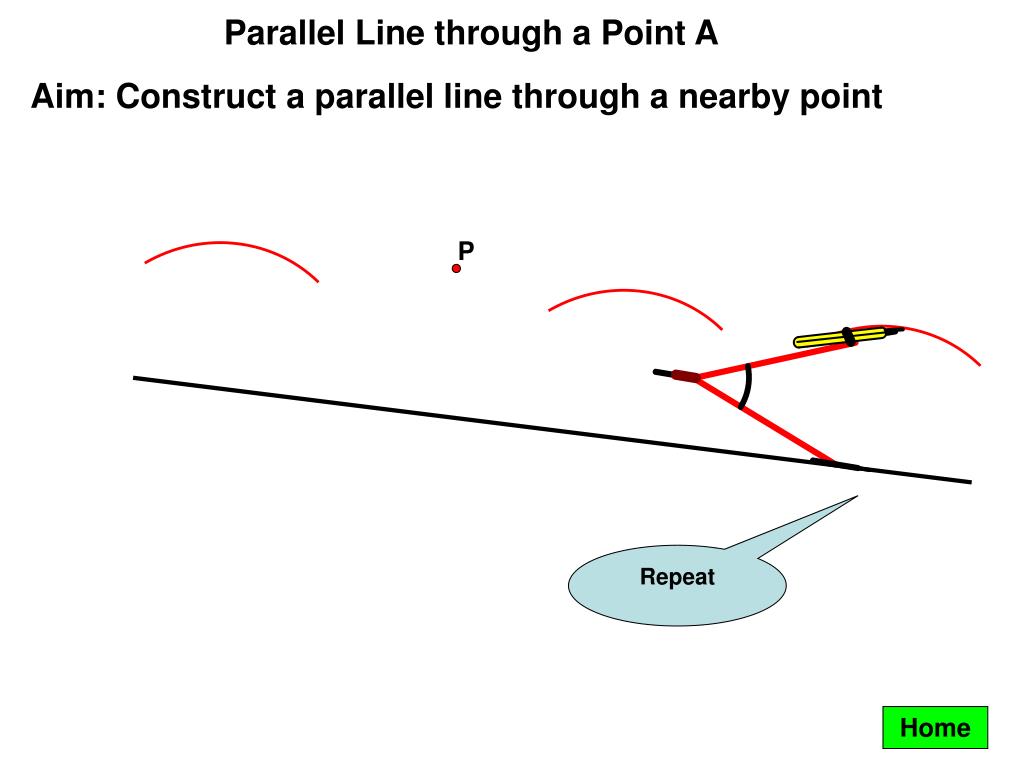 Parallel Line through a Point A

Aim: Construct a parallel line through a nearby point

P

Repeat

Home